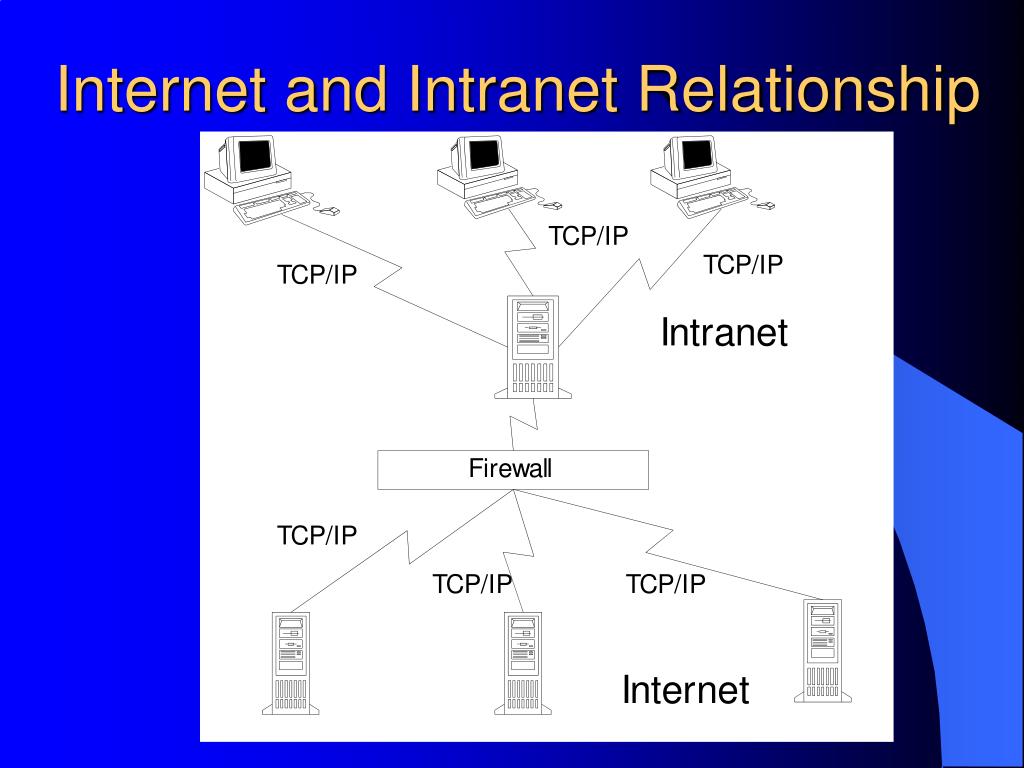 Internet and Intranet Relationship

TCP/IP

TCP/IP

TCP/IP

Intranet

Firewall

TCP/IP

TCP/IP

TCP/IP

Internet